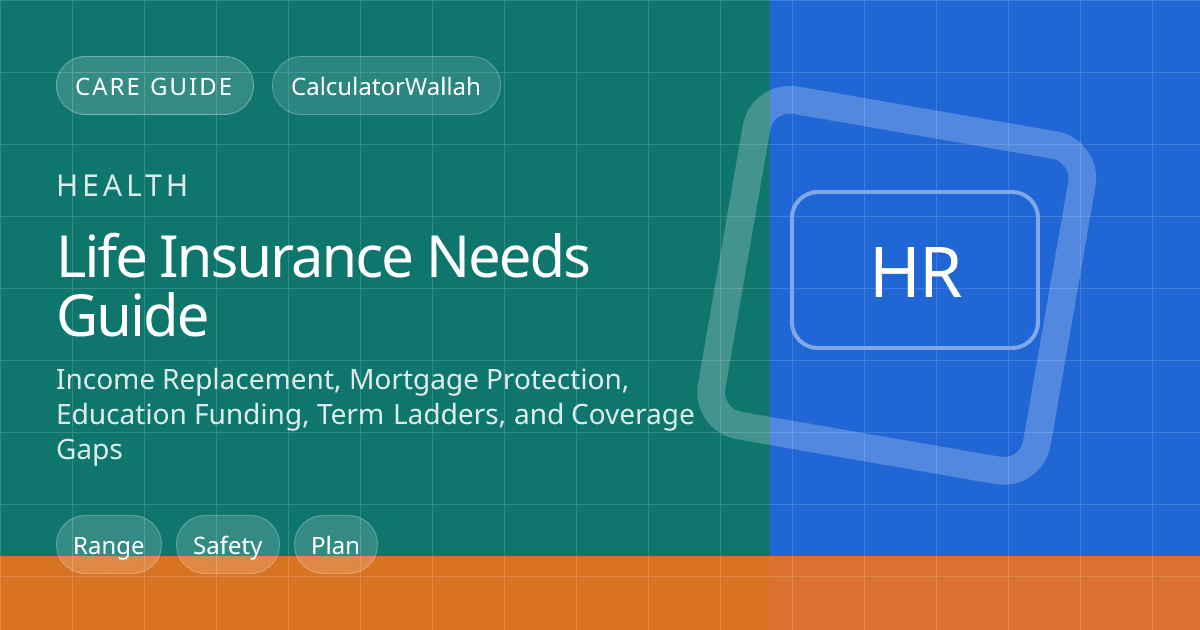 CARE GUIDE

CalculatorWallah

HEALTH

Life Insurance Needs Guide

Income Replacement, Mortgage Protection, Education Funding, Term Ladders, and Coverage Gaps

Range

Safety

Plan

HR